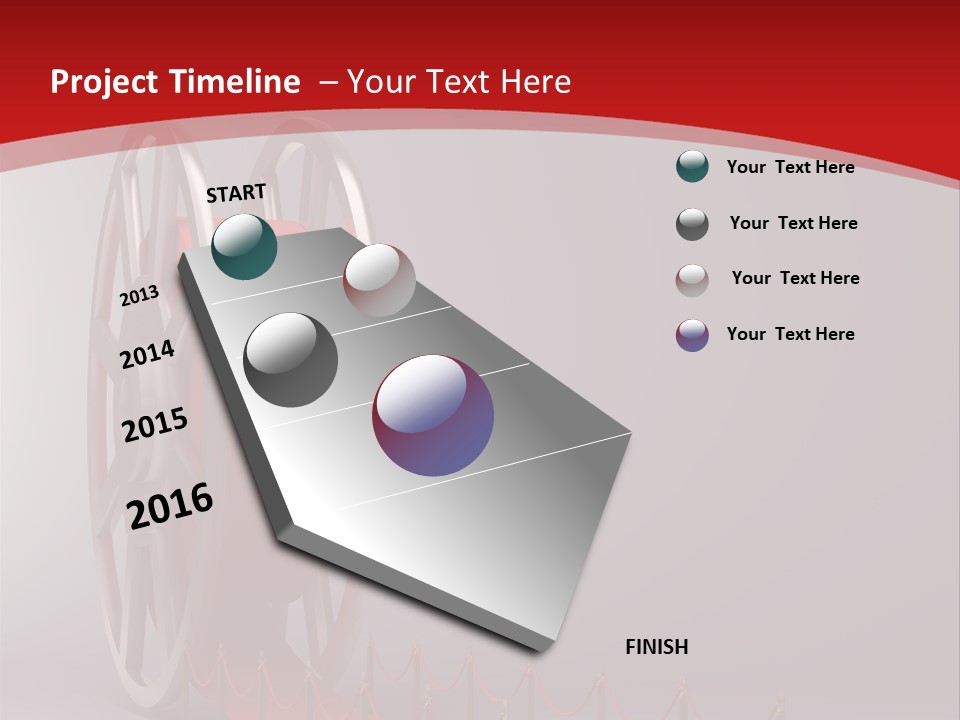 Project Timeline – Your Text Here

START

2013

2014

2015

2016

FINISH

Your Text Here

Your Text Here

Your Text Here

Your Text Here